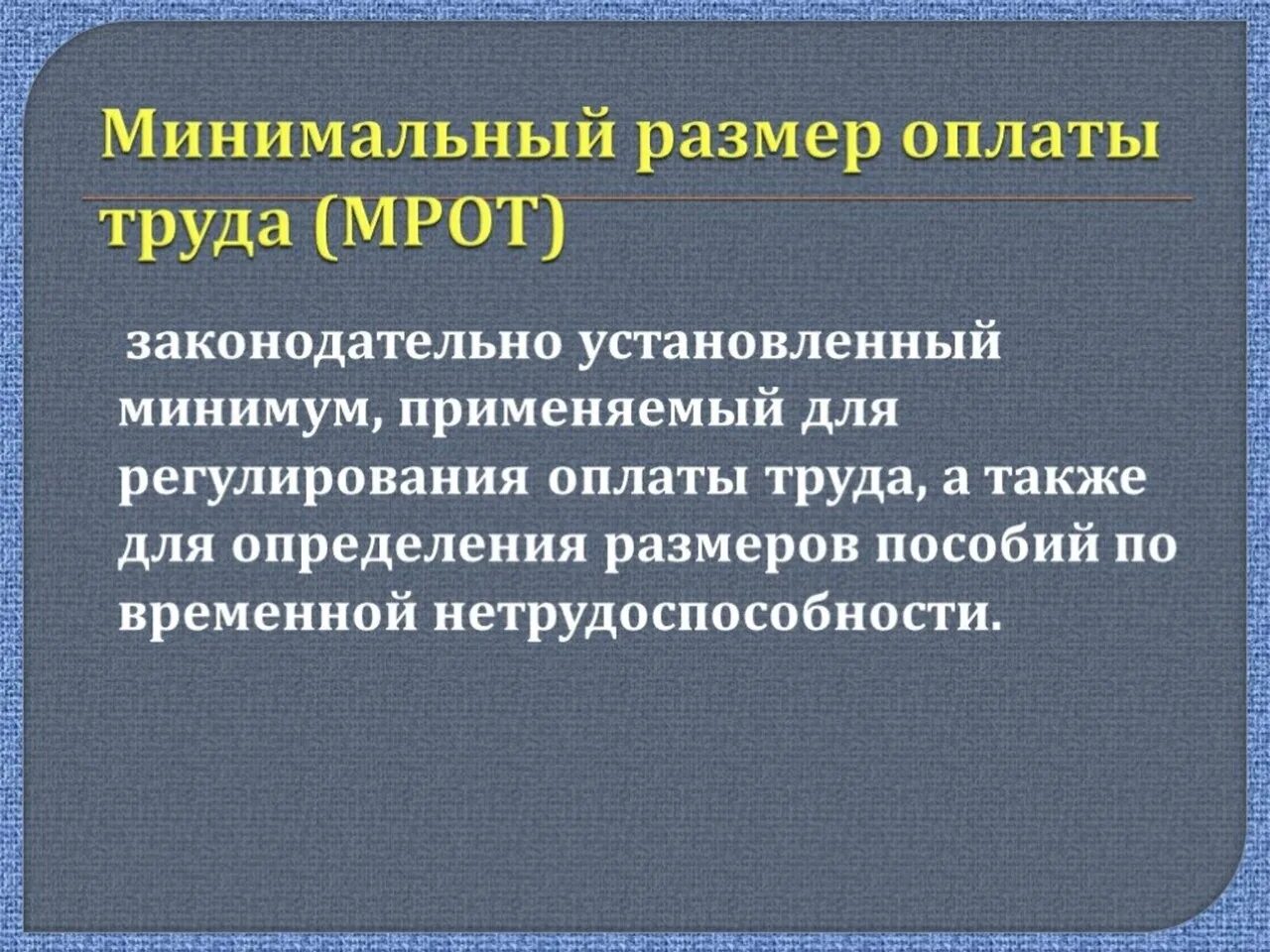 Минимальный размер оплаты труда (МРОТ)

законодательно установленный минимум, применяемый для регулирования оплаты труда, а также для определения размеров пособий по временной нетрудоспособности.